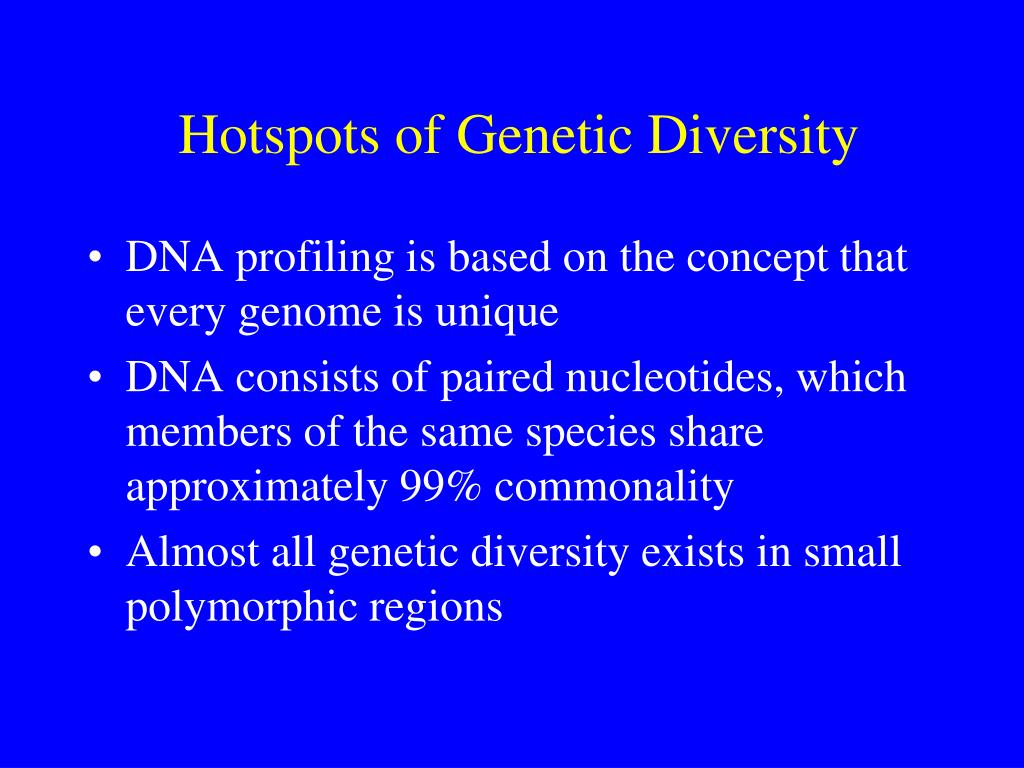 Hotspots of Genetic Diversity

• DNA profiling is based on the concept that every genome is unique
• DNA consists of paired nucleotides, which members of the same species share approximately 99% commonality
• Almost all genetic diversity exists in small polymorphic regions